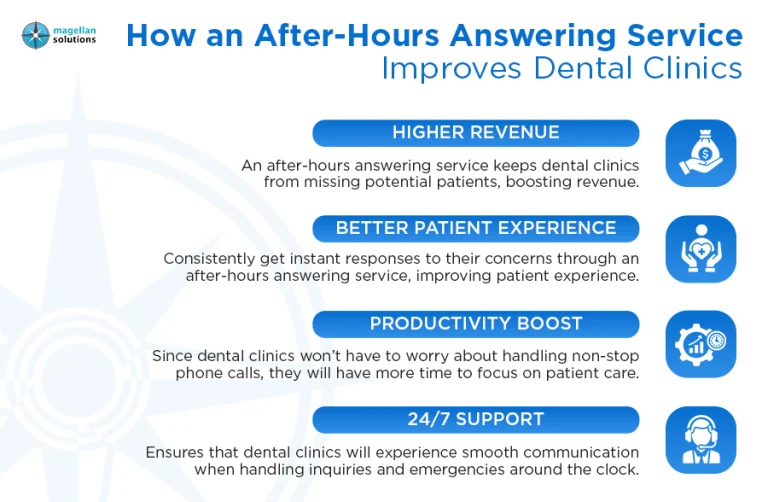 magellan solutions

How an After-Hours Answering Service Improves Dental Clinics

HIGHER REVENUE

An after-hours answering service keeps dental clinics from missing potential patients, boosting revenue.

BETTER PATIENT EXPERIENCE

Consistently get instant responses to their concerns through an after-hours answering service, improving patient experience.

PRODUCTIVITY BOOST

Since dental clinics won't have to worry about handling non-stop phone calls, they will have more time to focus on patient care.

24/7 SUPPORT

Ensures that dental clinics will experience smooth communication when handling inquiries and emergencies around the clock.